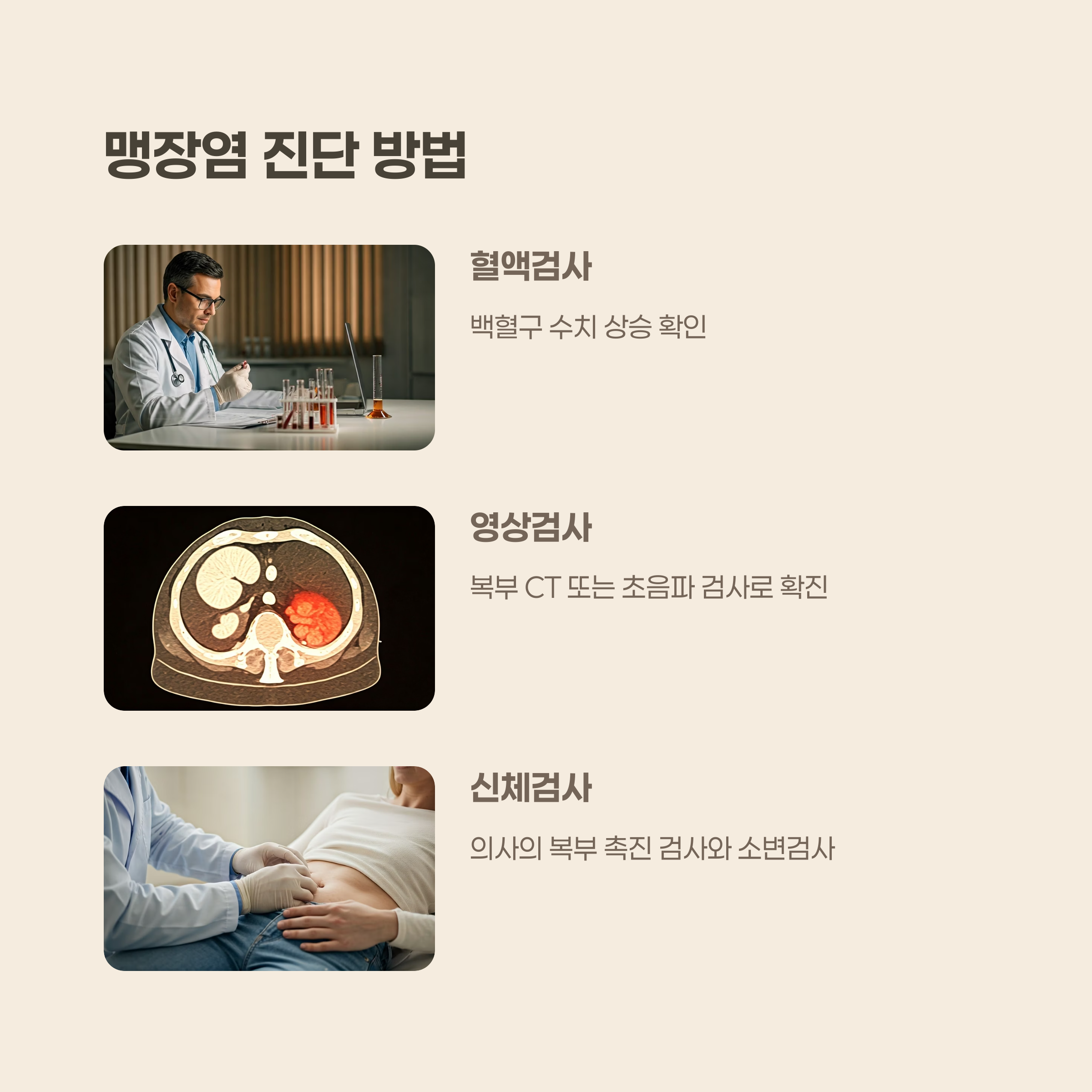 맹장염 진단 방법

혈액검사

백혈구 수치 상승 확인

영상검사

복부 CT 또는 초음파 검사로 확진

신체검사

의사의 복부 촉진 검사와 소변검사